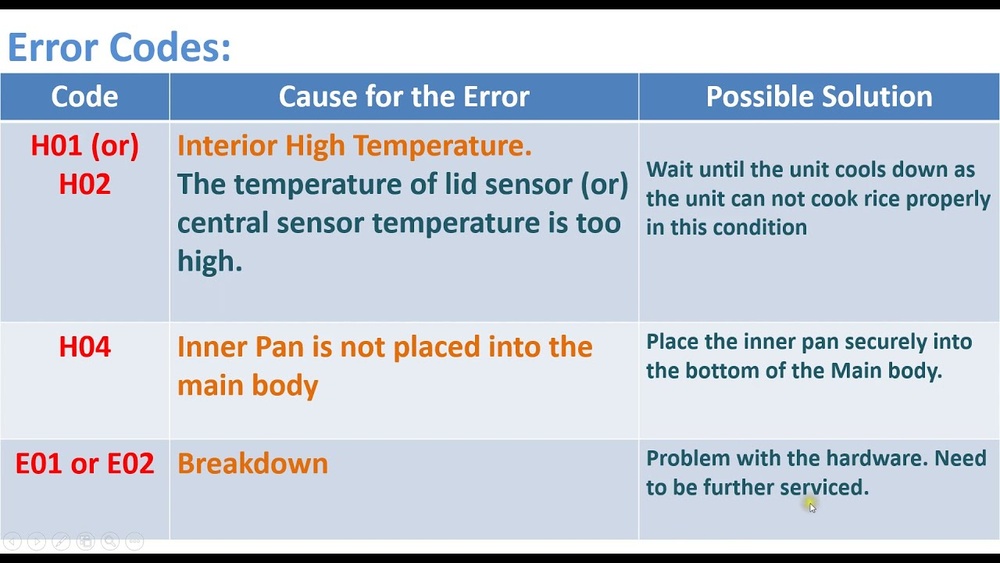 Error Codes:

| Code | Cause for the Error | Possible Solution |
|---|---|---|
| H01 (or) H02 | Interior High Temperature. The temperature of lid sensor (or) central sensor temperature is too high. | Wait until the unit cools down as the unit can not cook rice properly in this condition |
| H04 | Inner Pan is not placed into the main body | Place the inner pan securely into the bottom of the Main body. |
| E01 or E02 | Breakdown | Problem with the hardware. Need to be further serviced. |